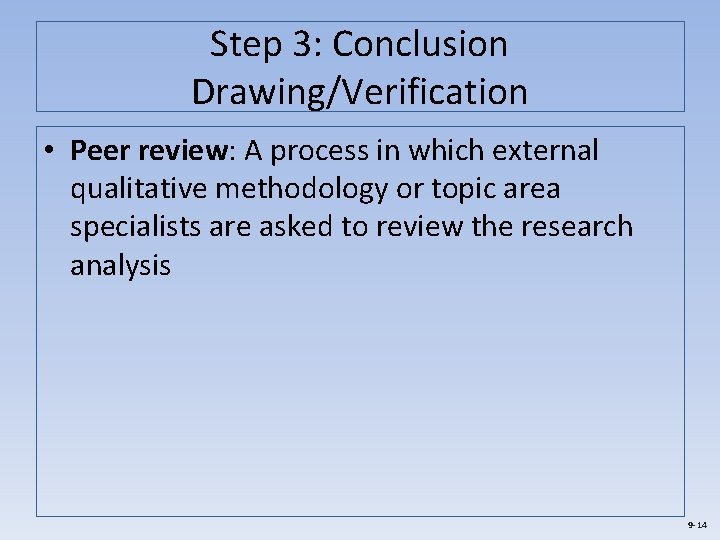 Step 3: Conclusion Drawing/Verification

• Peer review: A process in which external qualitative methodology or topic area specialists are asked to review the research analysis

9-14